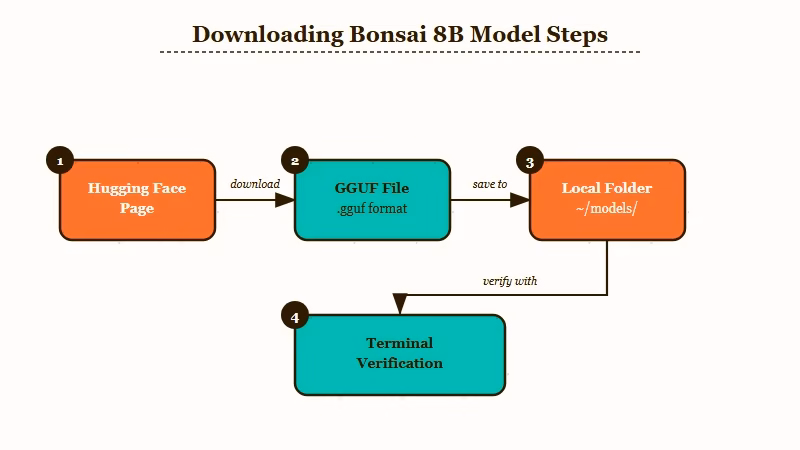 Downloading Bonsai 8B Model Steps

1
Hugging Face Page

download

2
GGUF File
.gguf format

save to

3
Local Folder
~/models/

verify with

4
Terminal Verification